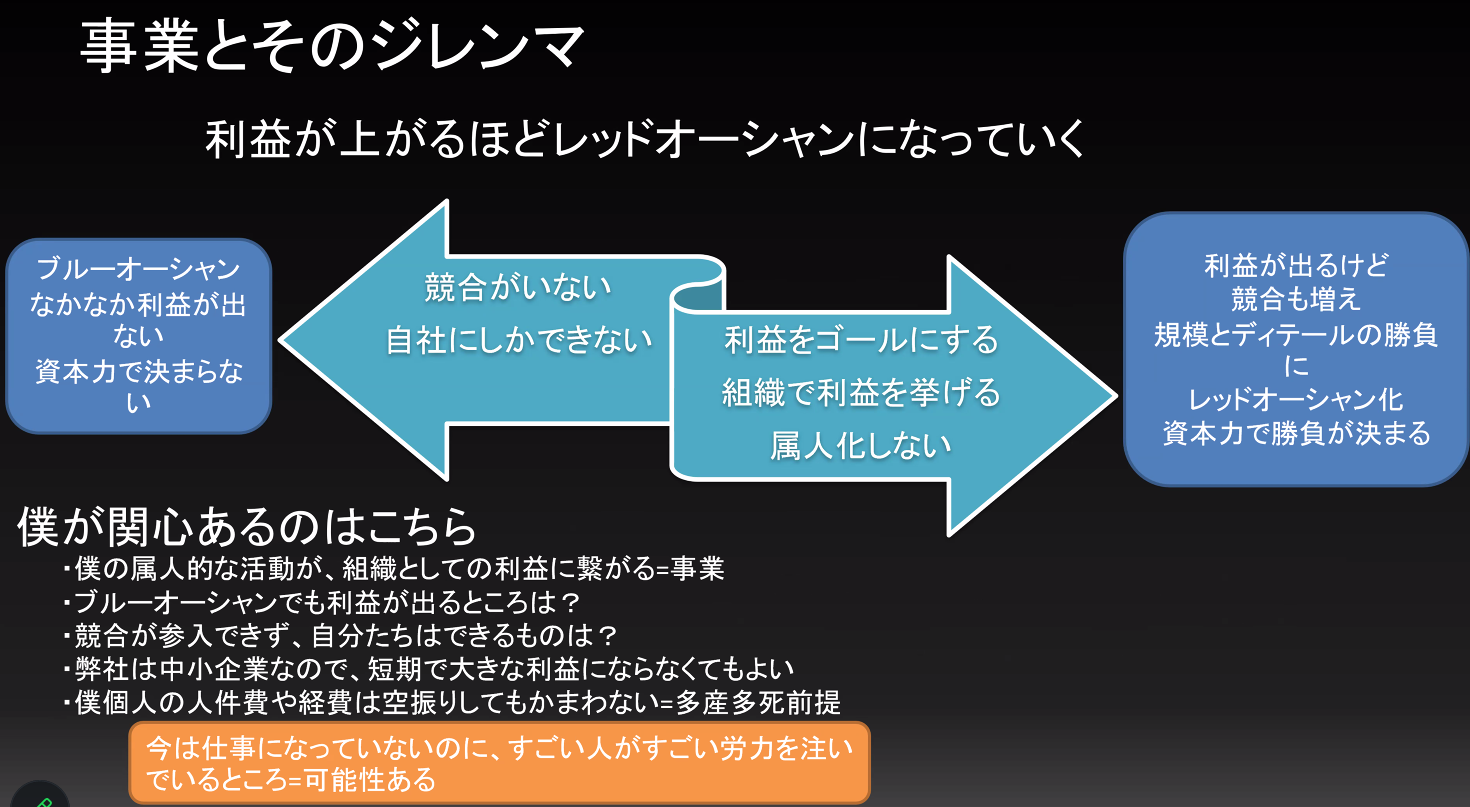 事業とそのジレンマ

利益が上がるほどレッドオーシャンになっていく

ブルーオーシャン
なかなか利益が出ない
資本力で決まらない

競合がいない
自社にしかできない

利益をゴールにする
組織で利益を挙げる
属人化しない

利益が出るけど
競合も増え
規模とディテールの勝負に
レッドオーシャン化
資本力で勝負が決まる

僕が関心あるのはこちら
・僕の属人的な活動が、組織としての利益に繋がる=事業
・ブルーオーシャンでも利益が出るところは？
・競合が参入できず、自分たちはできるものは？
・弊社は中小企業なので、短期で大きな利益にならなくてもよい
・僕個人の人件費や経費は空振りしてもかまわない=多産多死前提

今は仕事になっていないのに、すごい人がすごい労力を注いでいるところ=可能性ある